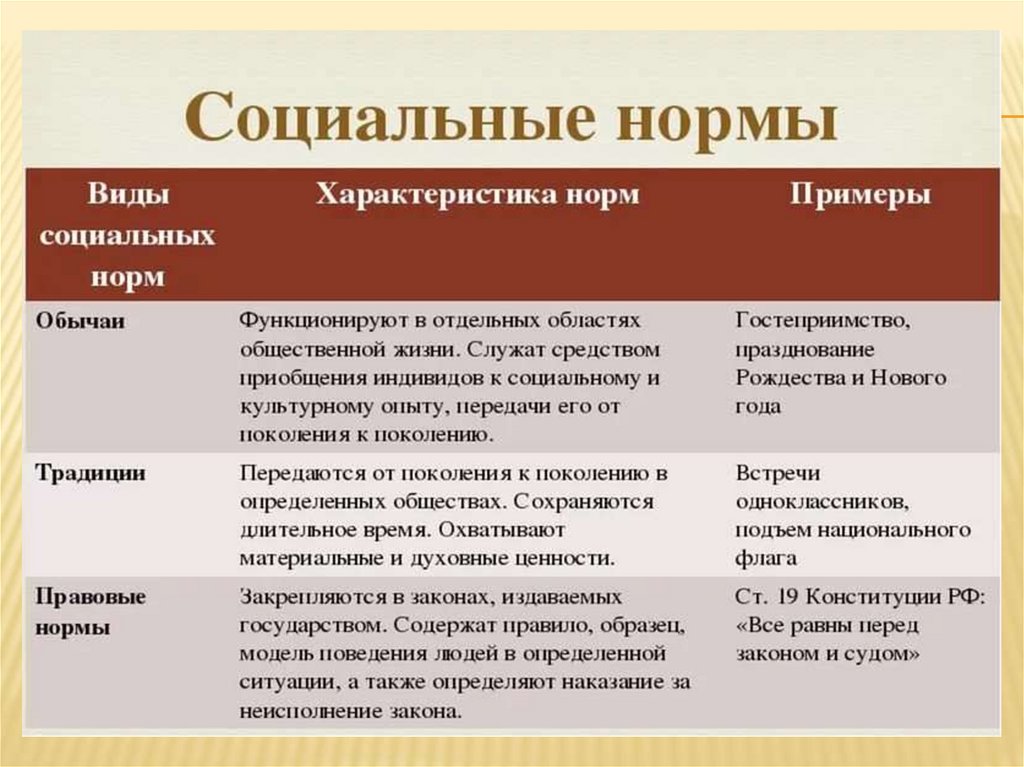 Социальные нормы

| Виды социальных норм | Характеристика норм | Примеры |
|---|---|---|
| Обычаи | Функционируют в отдельных областях общественной жизни. Служат средством приобщения индивидов к социальному и культурному опыту, передачи его от поколения к поколению. | Гостеприимство, празднование Рождества и Нового года |
| Традиции | Передаются от поколения к поколению в определенных обществах. Сохраняются длительное время. Охватывают материальные и духовные ценности. | Встречи одноклассников, подъем национального флага |
| Правовые нормы | Закрепляются в законах, издаваемых государством. Содержат правило, образец, модель поведения людей в определенной ситуации, а также определяют наказание за неисполнение закона. | Ст. 19 Конституции РФ: «Все равны перед законом и судом» |